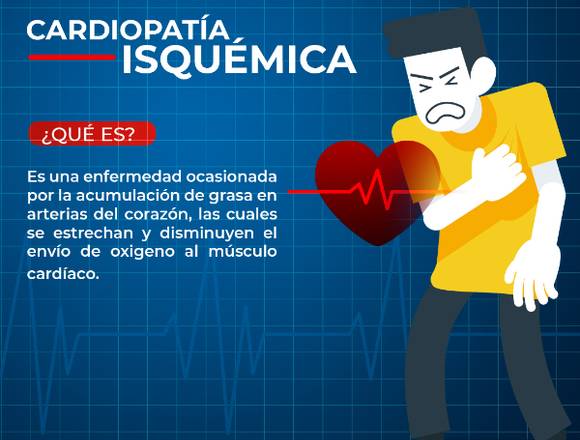 CARDIOPATÍA ISQUÉMICA

¿QUÉ ES?

Es una enfermedad ocasionada por la acumulación de grasa en arterias del corazón, las cuales se estrechan y disminuyen el envío de oxigeno al músculo cardíaco.